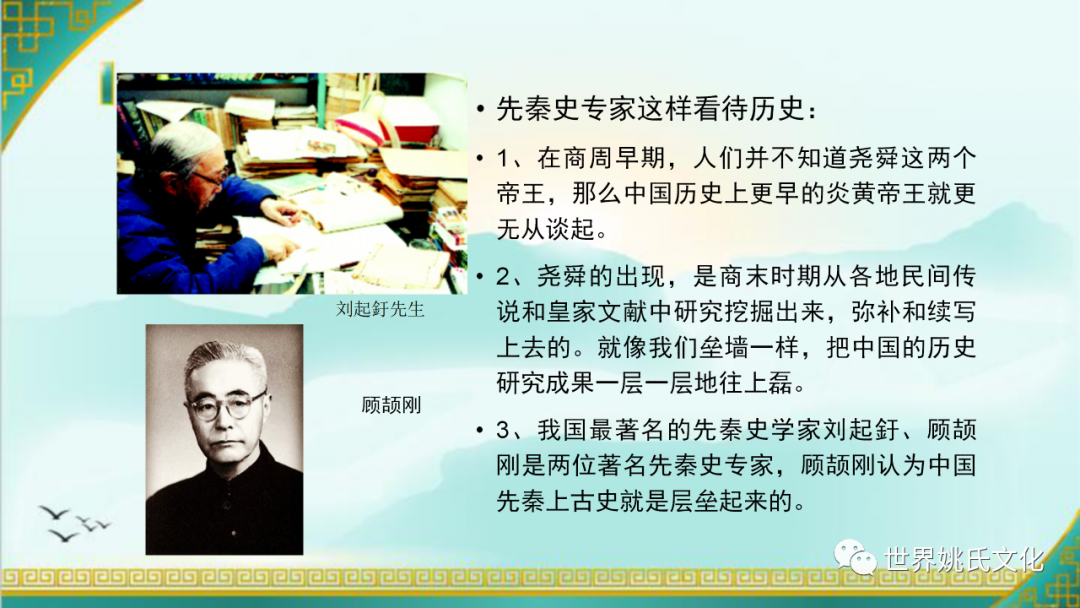 刘起釪先生

顾颉刚

• 先秦史专家这样看待历史：

• 1、在商周早期，人们并不知道尧舜这两个帝王，那么中国历史上更早的炎黄帝王就更无从谈起。

• 2、尧舜的出现，是商末时期从各地民间传说和皇家文献中研究挖掘出来，弥补和续写上去的。就像我们垒墙一样，把中国的历史研究成果一层一层地往上磊。

• 3、我国最著名的先秦史学家刘起釪、顾颉刚是两位著名先秦史专家，顾颉刚认为中国先秦上古史就是层垒起来的。

世界姚氏文化